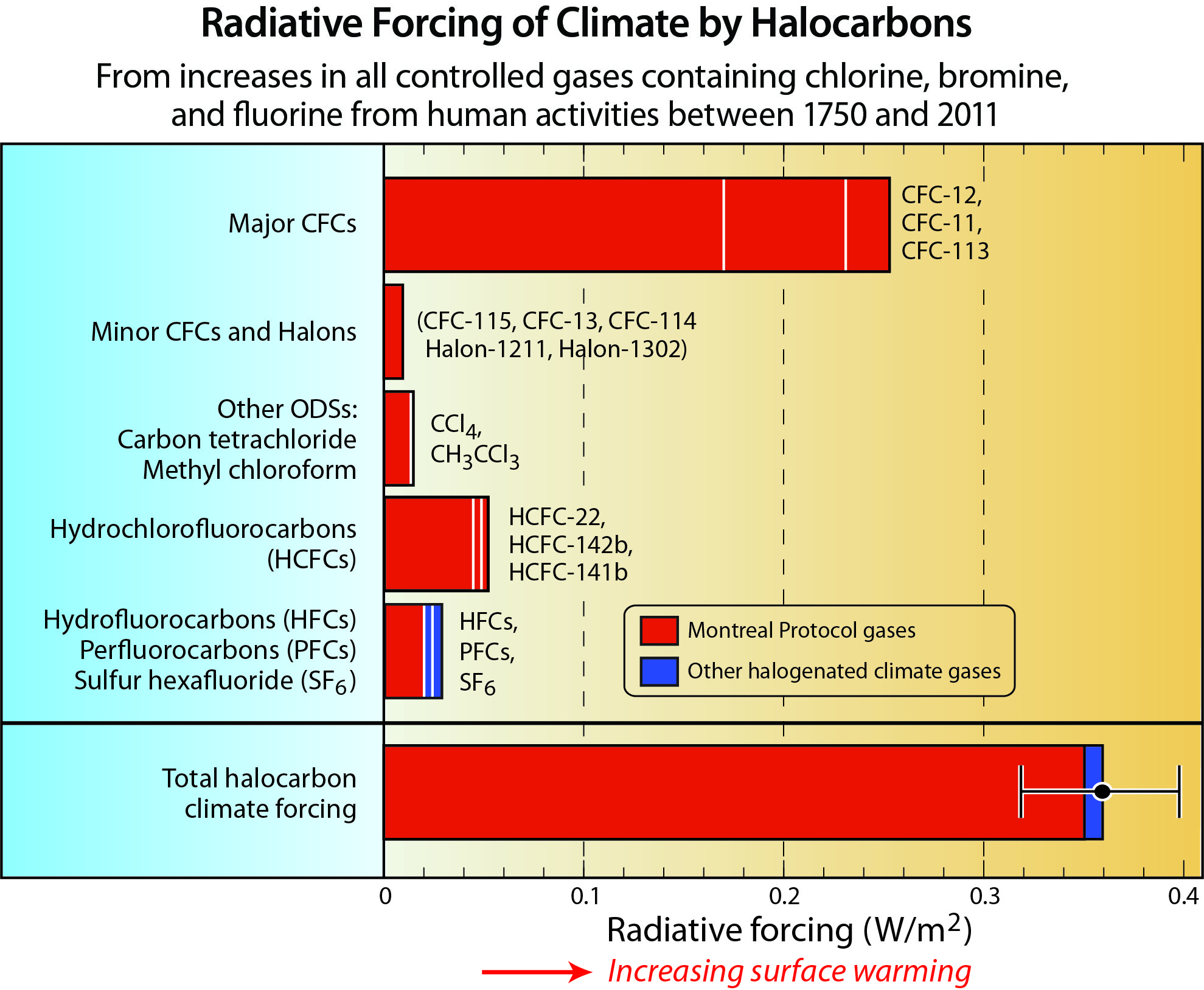 Radiative Forcing of Climate by Halocarbons

From increases in all controlled gases containing chlorine, bromine, and fluorine from human activities between 1750 and 2011

Major CFCs

CFC-12, CFC-11, CFC-113

Minor CFCs and Halons

(CFC-115, CFC-13, CFC-114 Halon-1211, Halon-1302)

Other ODSs: Carbon tetrachloride Methyl chloroform

$CCl_4$, $CH_3CCl_3$

Hydrochlorofluorocarbons (HCFCs)

HCFC-22, HCFC-142b, HCFC-141b

Hydrofluorocarbons (HFCs) Perfluorocarbons (PFCs) Sulfur hexafluoride ($SF_6$)

HFCs, PFCs, $SF_6$

Montreal Protocol gases

Other halogenated climate gases

Total halocarbon climate forcing

0
0.1
0.2
0.3
0.4

Radiative forcing ($W/m^2$)

Increasing surface warming